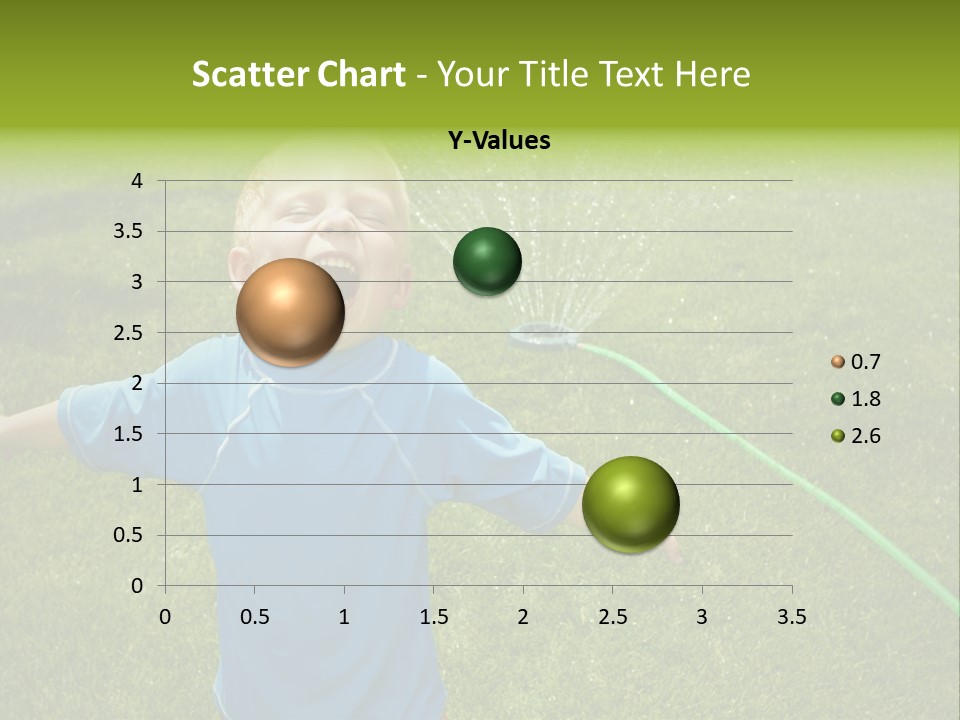 Scatter Chart - Your Title Text Here

Y-Values

4
3.5
3
2.5
2
1.5
1
0.5
0

0 0.5 1 1.5 2 2.5 3 3.5

0.7
1.8
2.6